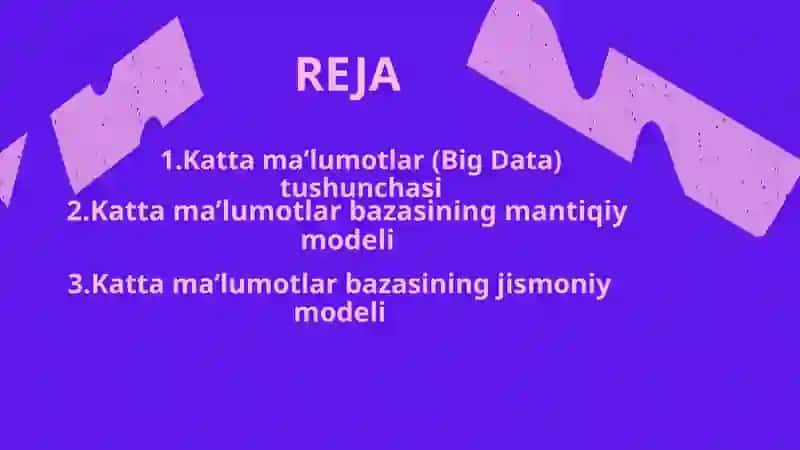 REJA

1.Katta ma’lumotlar (Big Data) tushunchasi

2.Katta ma’lumotlar bazasining mantiqiy modeli

3.Katta ma’lumotlar bazasining jismoniy modeli